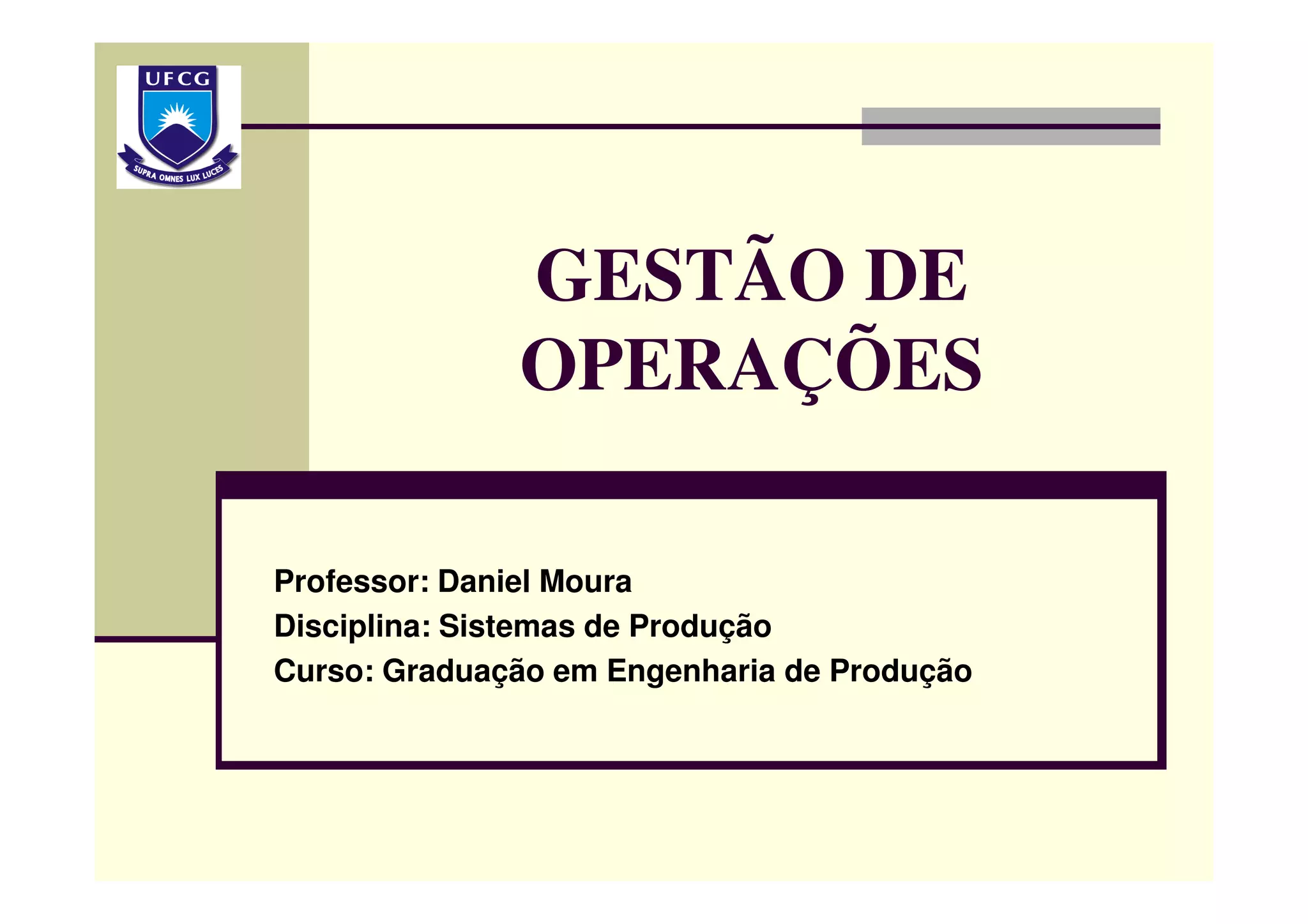 UFCG
SUPRA OMNES LUX LUCES

GESTÃO DE OPERAÇÕES

Professor: Daniel Moura
Disciplina: Sistemas de Produção
Curso: Graduação em Engenharia de Produção